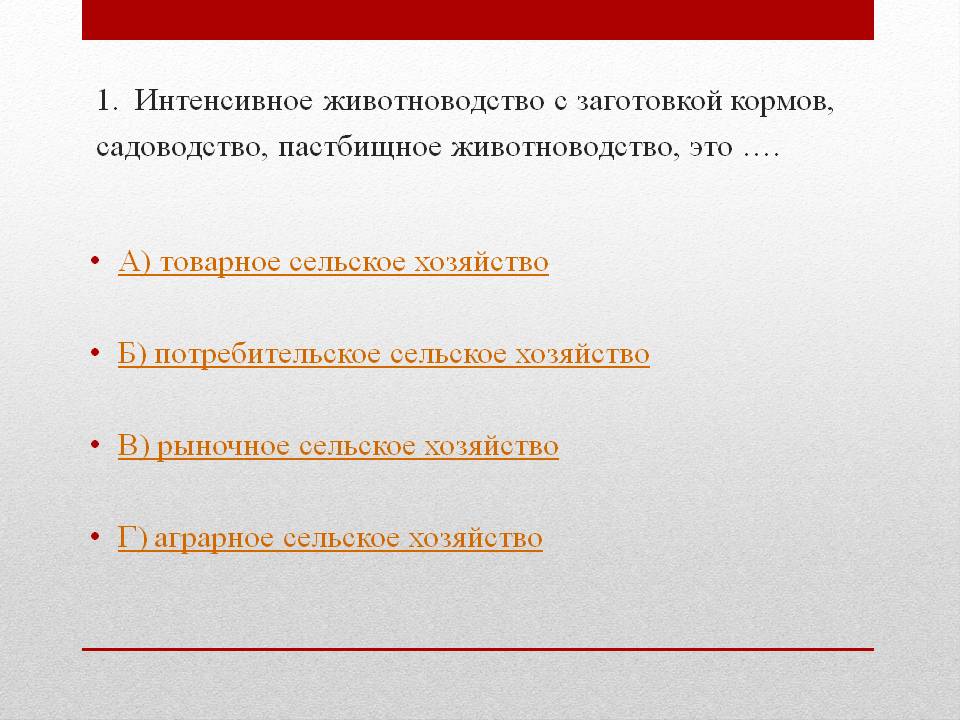 1. Интенсивное животноводство с заготовкой кормов, садоводство, пастбищное животноводство, это ….

• А) товарное сельское хозяйство

• Б) потребительское сельское хозяйство

• В) рыночное сельское хозяйство

• Г) аграрное сельское хозяйство